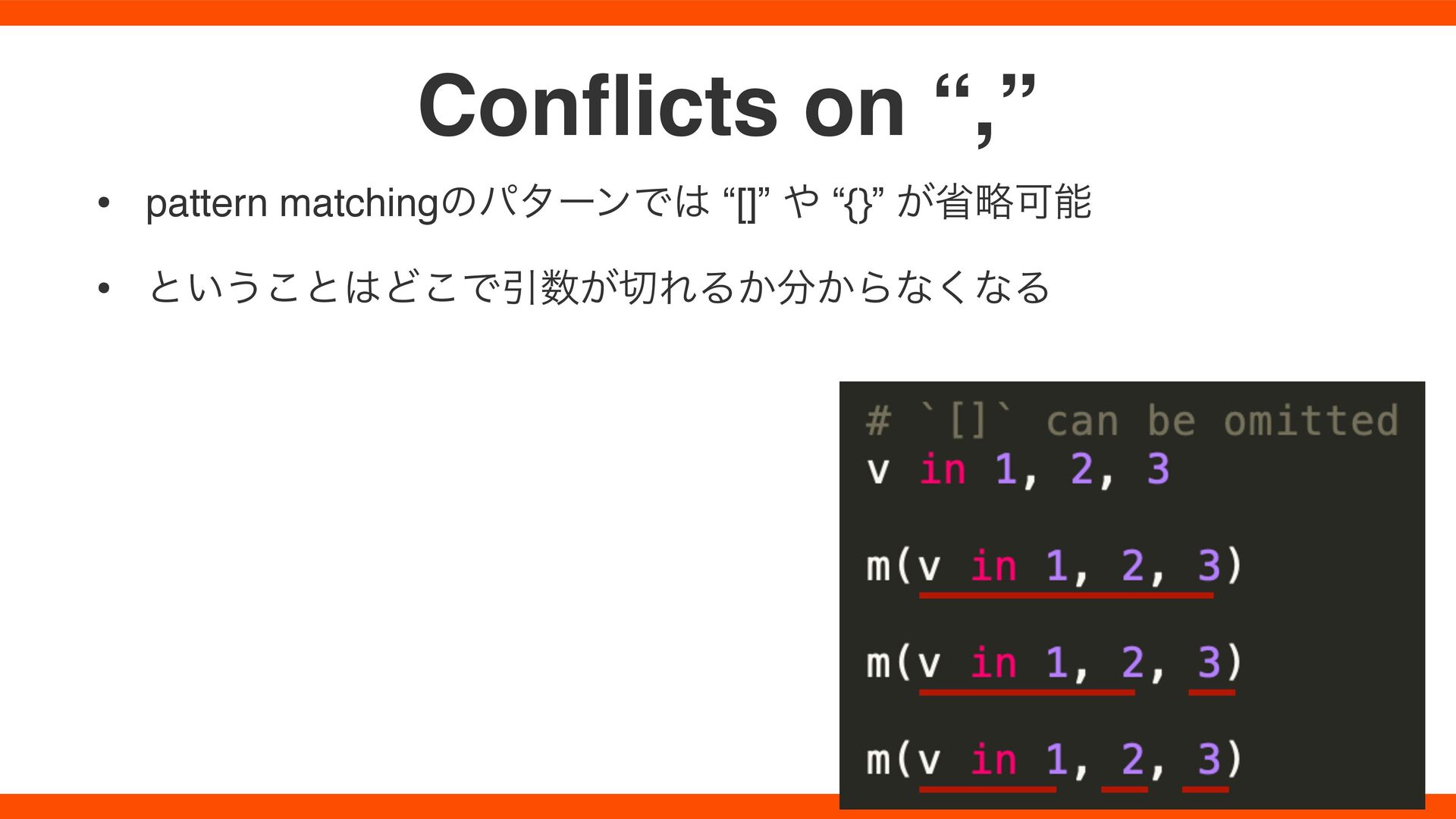 Conflicts on “,”

• pattern matchingのパターンでは “[]” や “{}” が省略可能

• ということはどこで引数が切れるか分からなくなる

# `[]` can be omitted
v in 1, 2, 3

m(v in 1, 2, 3)

m(v in 1, 2, 3)

m(v in 1, 2, 3)